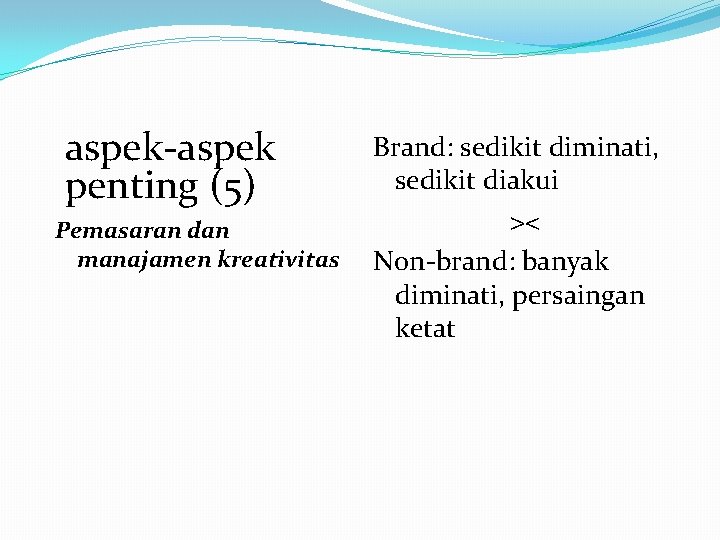 aspek-aspek penting (5)

Pemasaran dan manajamen kreativitas

Brand: sedikit diminati, sedikit diakui

><

Non-brand: banyak diminati, persaingan ketat